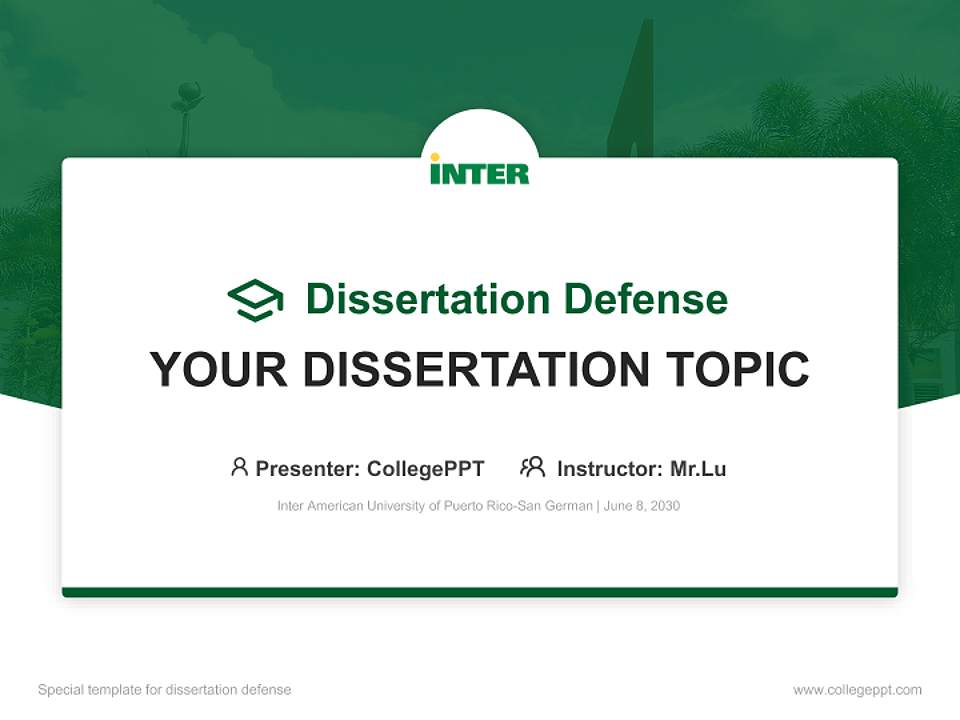 INTER

Dissertation Defense

YOUR DISSERTATION TOPIC

Presenter: CollegePPT Instructor: Mr.Lu

Inter American University of Puerto Rico-San German | June 8, 2030

Special template for dissertation defense

www.collegeppt.com